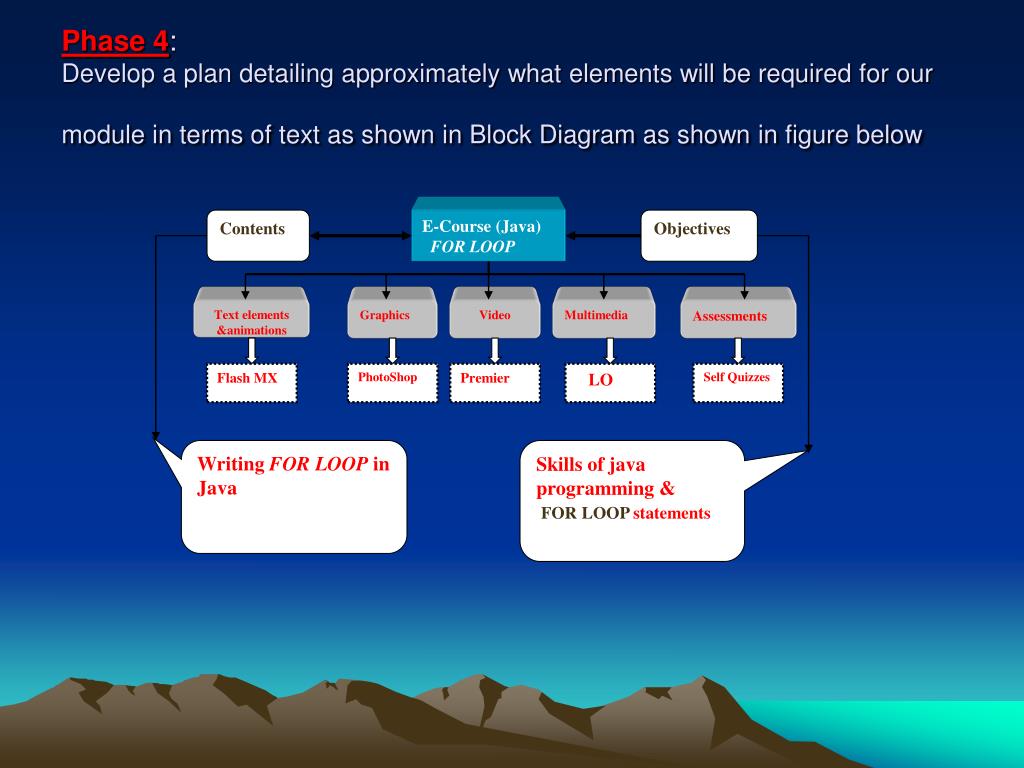 Phase 4:
Develop a plan detailing approximately what elements will be required for our

module in terms of text as shown in Block Diagram as shown in figure below

Contents

E-Course (Java)
FOR LOOP

Objectives

Text elements &animations

Graphics

Video

Multimedia

Assessments

Flash MX

PhotoShop

Premier

LO

Self Quizzes

Writing FOR LOOP in Java

Skills of java programming & FOR LOOP statements